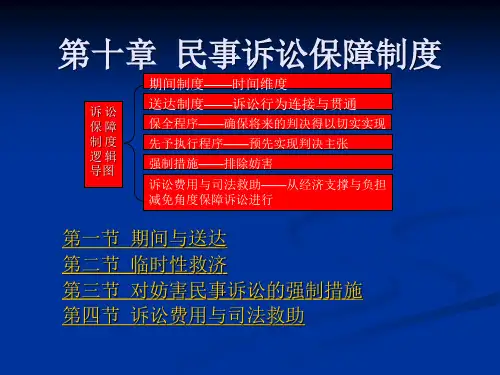 第十章 民事诉讼保障制度

诉讼保障制度逻辑导图

期间制度——时间维度

送达制度——诉讼行为连接与贯通

保全程序——确保将来的判决得以切实实现

先予执行程序——预先实现判决主张

强制措施——排除妨害

诉讼费用与司法救助——从经济支撑与负担减免角度保障诉讼进行

第一节 期间与送达

第二节 临时性救济

第三节 对妨害民事诉讼的强制措施

第四节 诉讼费用与司法救助